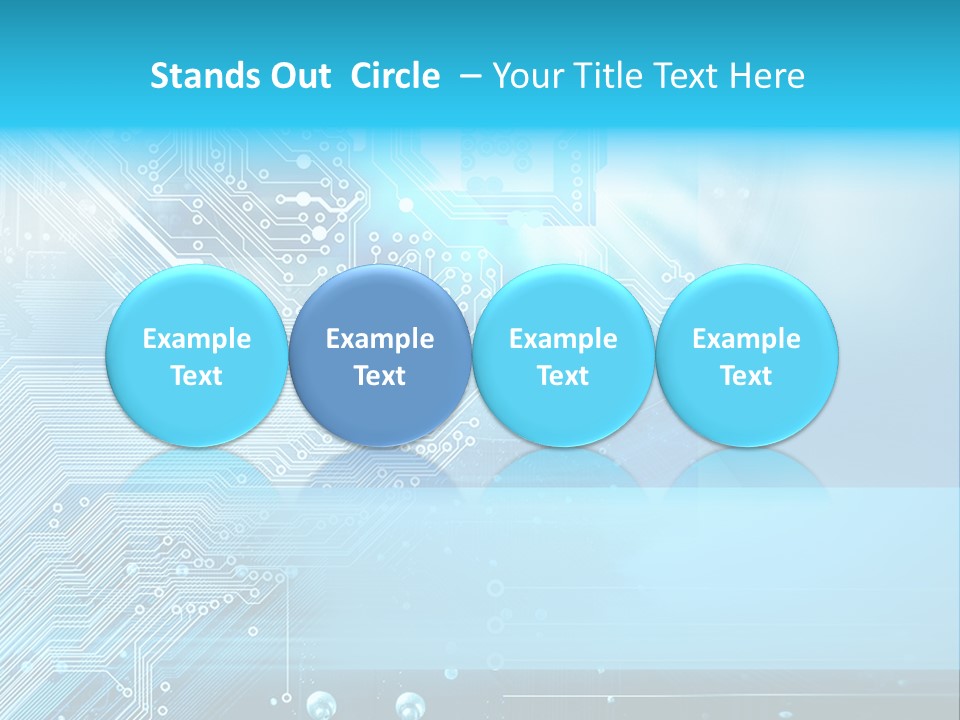 Stands Out Circle – Your Title Text Here

Example Text

Example Text

Example Text

Example Text